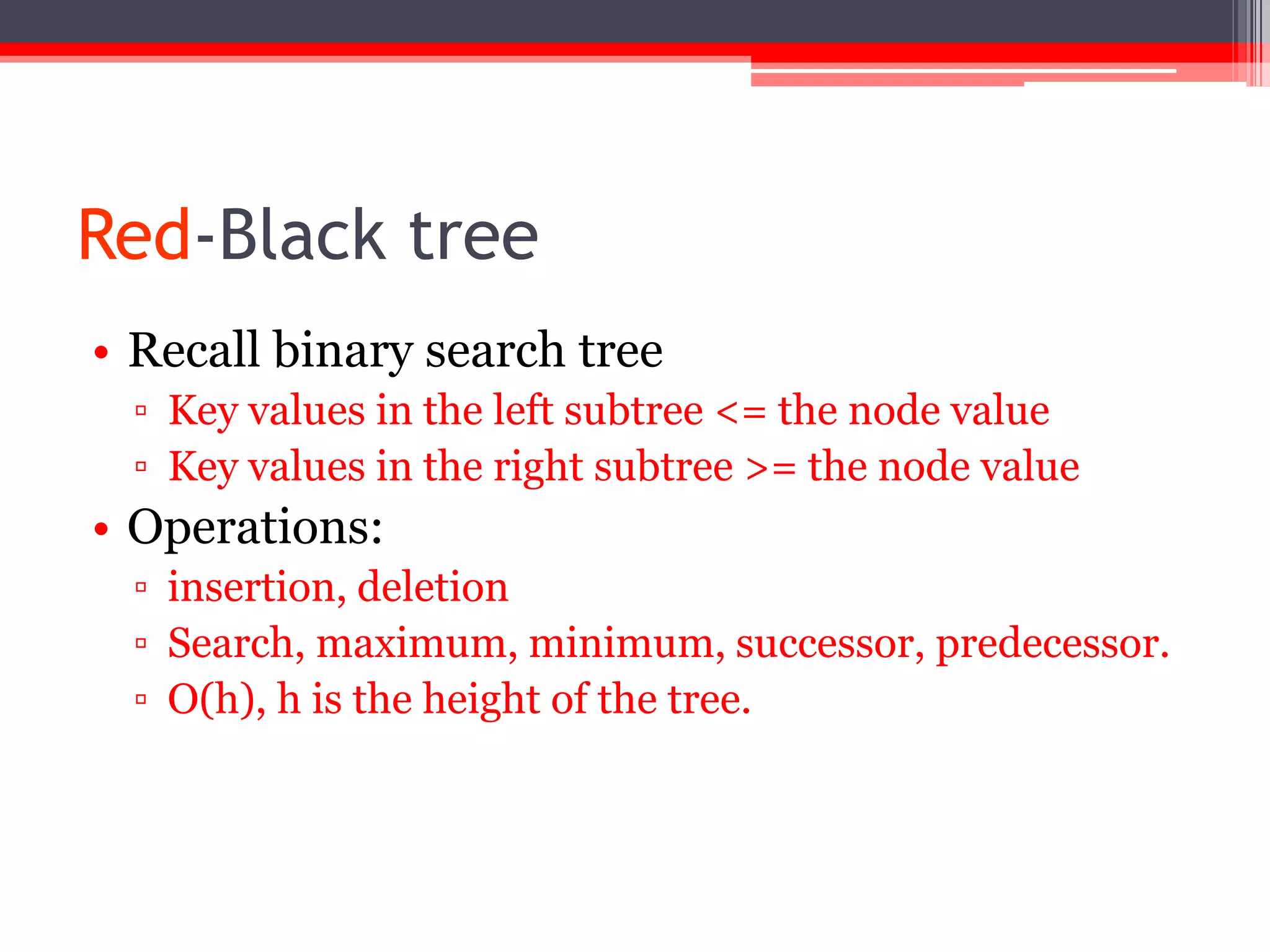 Red-Black tree

• Recall binary search tree
  ▫ Key values in the left subtree <= the node value
  ▫ Key values in the right subtree >= the node value
• Operations:
  ▫ insertion, deletion
  ▫ Search, maximum, minimum, successor, predecessor.
  ▫ O(h), h is the height of the tree.